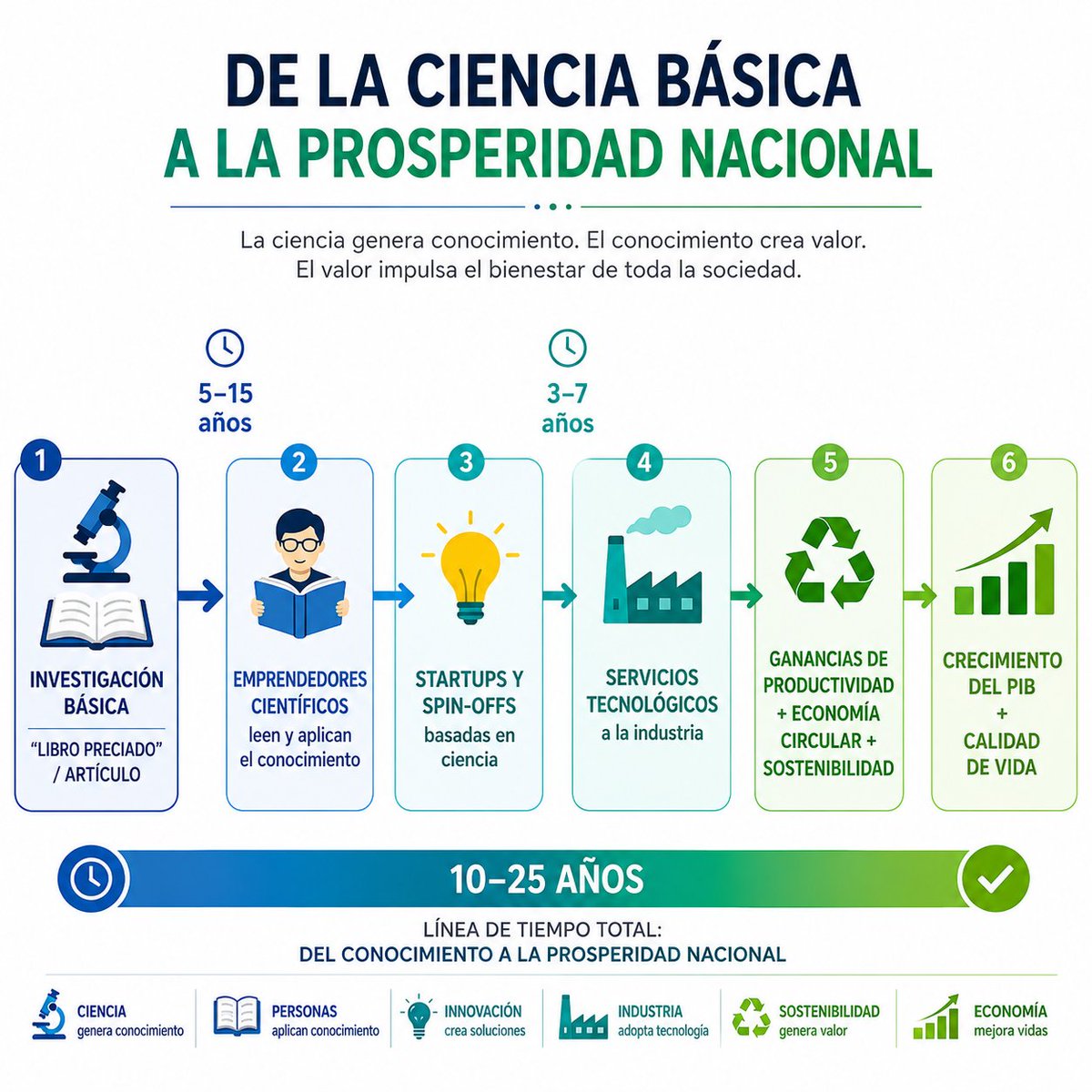 DE LA CIENCIA BÁSICA
A LA PROSPERIDAD NACIONAL

La ciencia genera conocimiento. El conocimiento crea valor. El valor impulsa el bienestar de toda la sociedad.

5–15 años

3–7 años

1
INVESTIGACIÓN BÁSICA
"LIBRO PRECIADO" / ARTÍCULO

2
EMPRENDEDORES CIENTÍFICOS
leen y aplican el conocimiento

3
STARTUPS Y SPIN-OFFS
basadas en ciencia

4
SERVICIOS TECNOLÓGICOS
a la industria

5
GANANCIAS DE PRODUCTIVIDAD + ECONOMÍA CIRCULAR + SOSTENIBILIDAD

6
CRECIMIENTO DEL PIB + CALIDAD DE VIDA

10–25 AÑOS

LÍNEA DE TIEMPO TOTAL:
DEL CONOCIMIENTO A LA PROSPERIDAD NACIONAL

CIENCIA genera conocimiento
PERSONAS aplican conocimiento
INNOVACIÓN crea soluciones
INDUSTRIA adopta tecnología
SOSTENIBILIDAD genera valor
ECONOMÍA mejora vidas